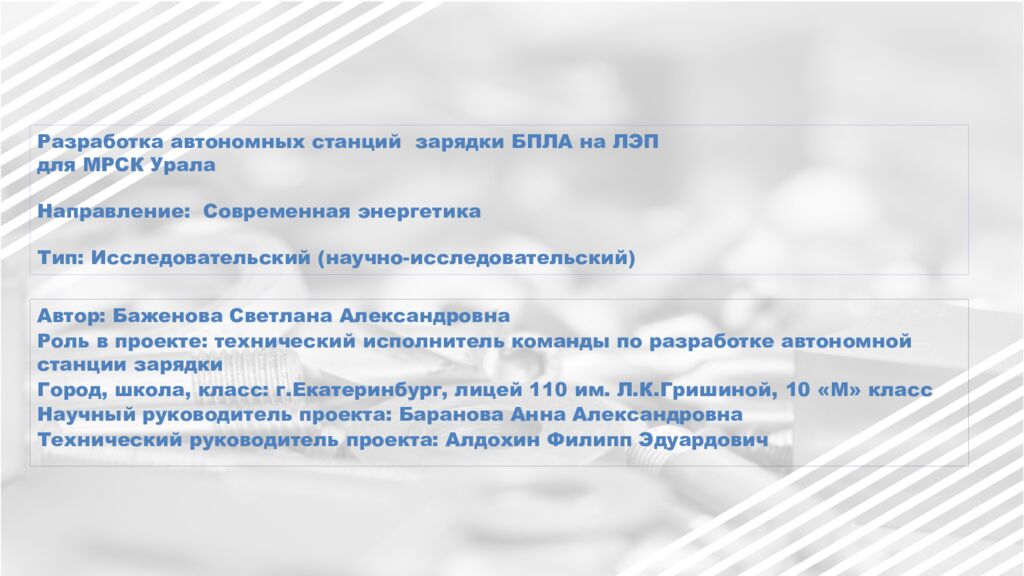 Разработка автономных станций  зарядки БПЛА на ЛЭП для МРСК Урала

Направление: Современная энергетика

Тип: Исследовательский (научно-исследовательский)

Автор: Баженова Светлана Александровна
Роль в проекте: технический исполнитель команды по разработке автономной станции зарядки
Город, школа, класс: г.Екатеринбург, лицей 110 им. Л.К.Гришиной, 10 «М» класс
Научный руководитель проекта: Баранова Анна Александровна
Технический руководитель проекта: Алдохин Филипп Эдуардович